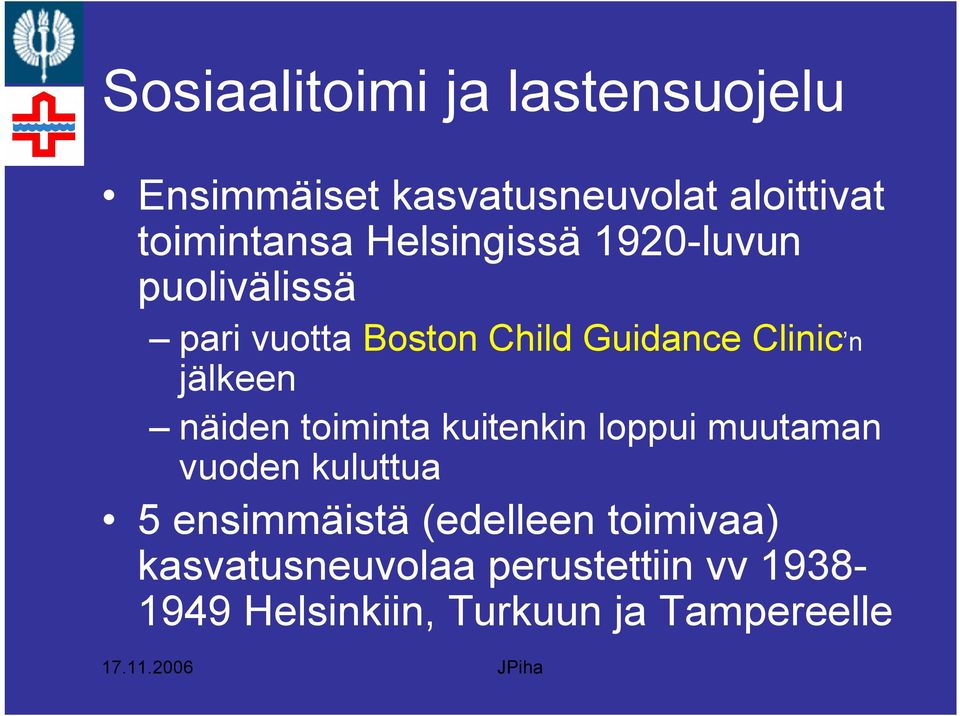 Sosiaalitoimi ja lastensuojelu

• Ensimmäiset kasvatusneuvolat aloittivat toimintansa Helsingissä 1920-luvun puolivälissä

– pari vuotta Boston Child Guidance Clinic'n jälkeen

– näiden toiminta kuitenkin loppui muutaman vuoden kuluttua

• 5 ensimmäistä (edelleen toimivaa) kasvatusneuvolaa perustettiin vv 1938-1949 Helsinkiin, Turkuun ja Tampereelle

17.11.2006

JPiha